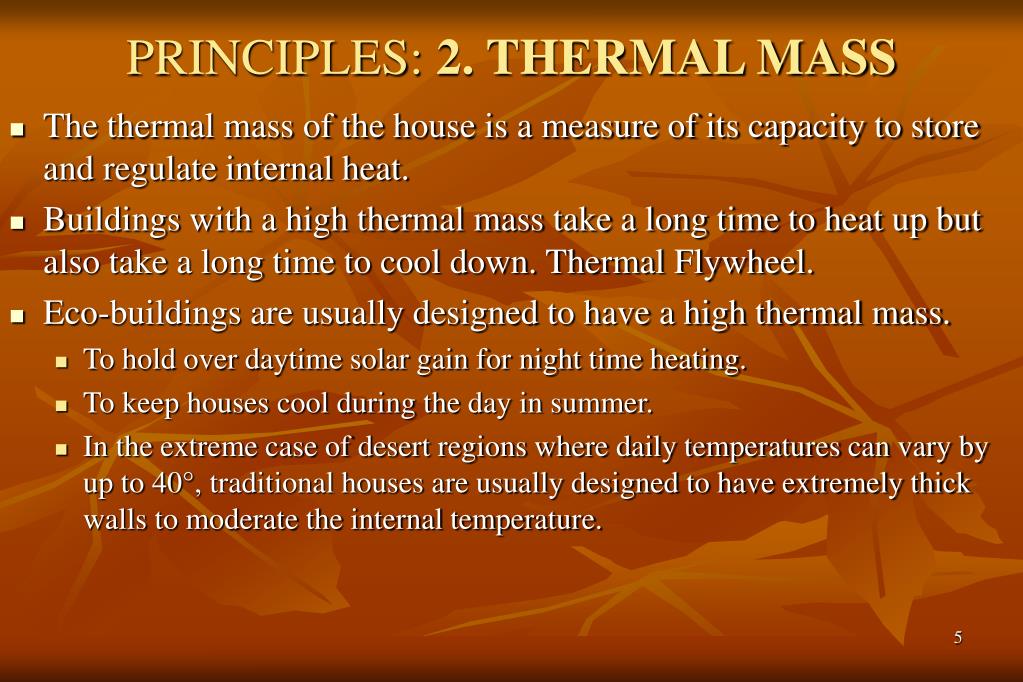 PRINCIPLES: 2. THERMAL MASS

- The thermal mass of the house is a measure of its capacity to store and regulate internal heat.
- Buildings with a high thermal mass take a long time to heat up but also take a long time to cool down. Thermal Flywheel.
- Eco-buildings are usually designed to have a high thermal mass.
  - To hold over daytime solar gain for night time heating.
  - To keep houses cool during the day in summer.
  - In the extreme case of desert regions where daily temperatures can vary by up to 40°, traditional houses are usually designed to have extremely thick walls to moderate the internal temperature.

5